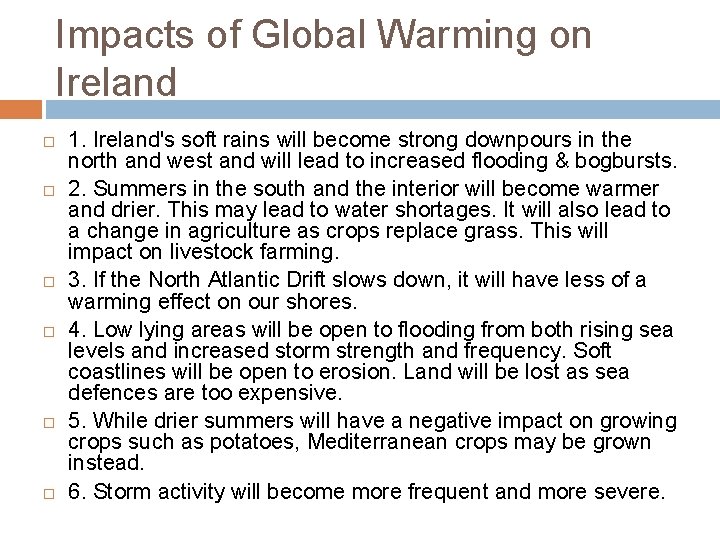 Impacts of Global Warming on Ireland

1. Ireland's soft rains will become strong downpours in the north and west and will lead to increased flooding & bogbursts.

2. Summers in the south and the interior will become warmer and drier. This may lead to water shortages. It will also lead to a change in agriculture as crops replace grass. This will impact on livestock farming.

3. If the North Atlantic Drift slows down, it will have less of a warming effect on our shores.

4. Low lying areas will be open to flooding from both rising sea levels and increased storm strength and frequency. Soft coastlines will be open to erosion. Land will be lost as sea defences are too expensive.

5. While drier summers will have a negative impact on growing crops such as potatoes, Mediterranean crops may be grown instead.

6. Storm activity will become more frequent and more severe.